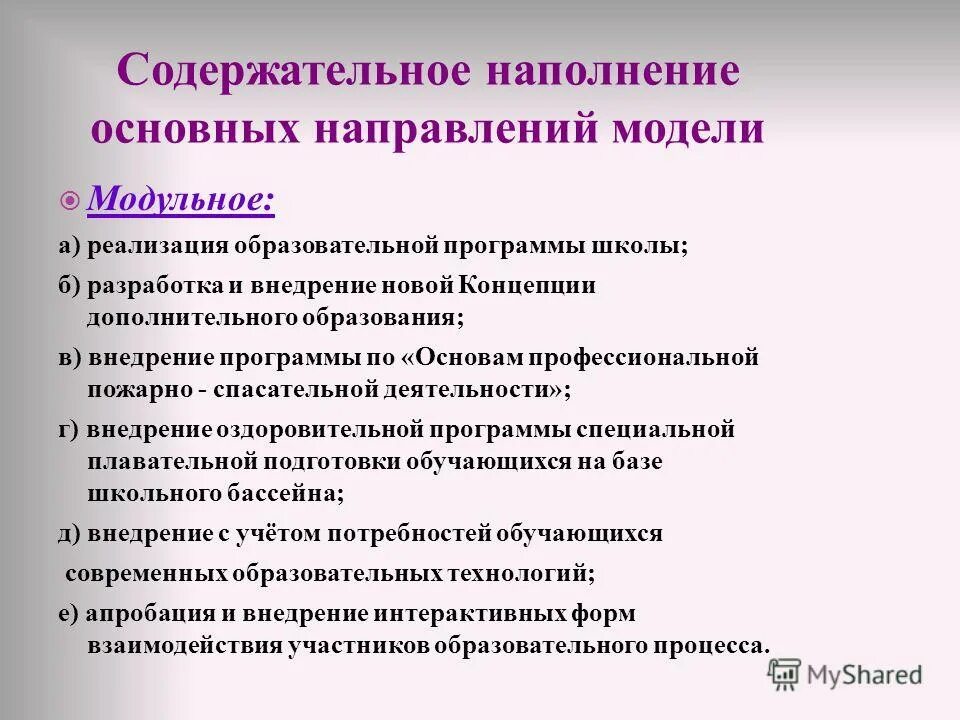 Содержательное наполнение основных направлений модели

Модульное:

а) реализация образовательной программы школы;

б) разработка и внедрение новой Концепции дополнительного образования;

в) внедрение программы по «Основам профессиональной пожарно - спасательной деятельности»;

г) внедрение оздоровительной программы специальной плавательной подготовки обучающихся на базе школьного бассейна;

д) внедрение с учётом потребностей обучающихся

современных образовательных технологий;

е) апробация и внедрение интерактивных форм взаимодействия участников образовательного процесса.

MyShared